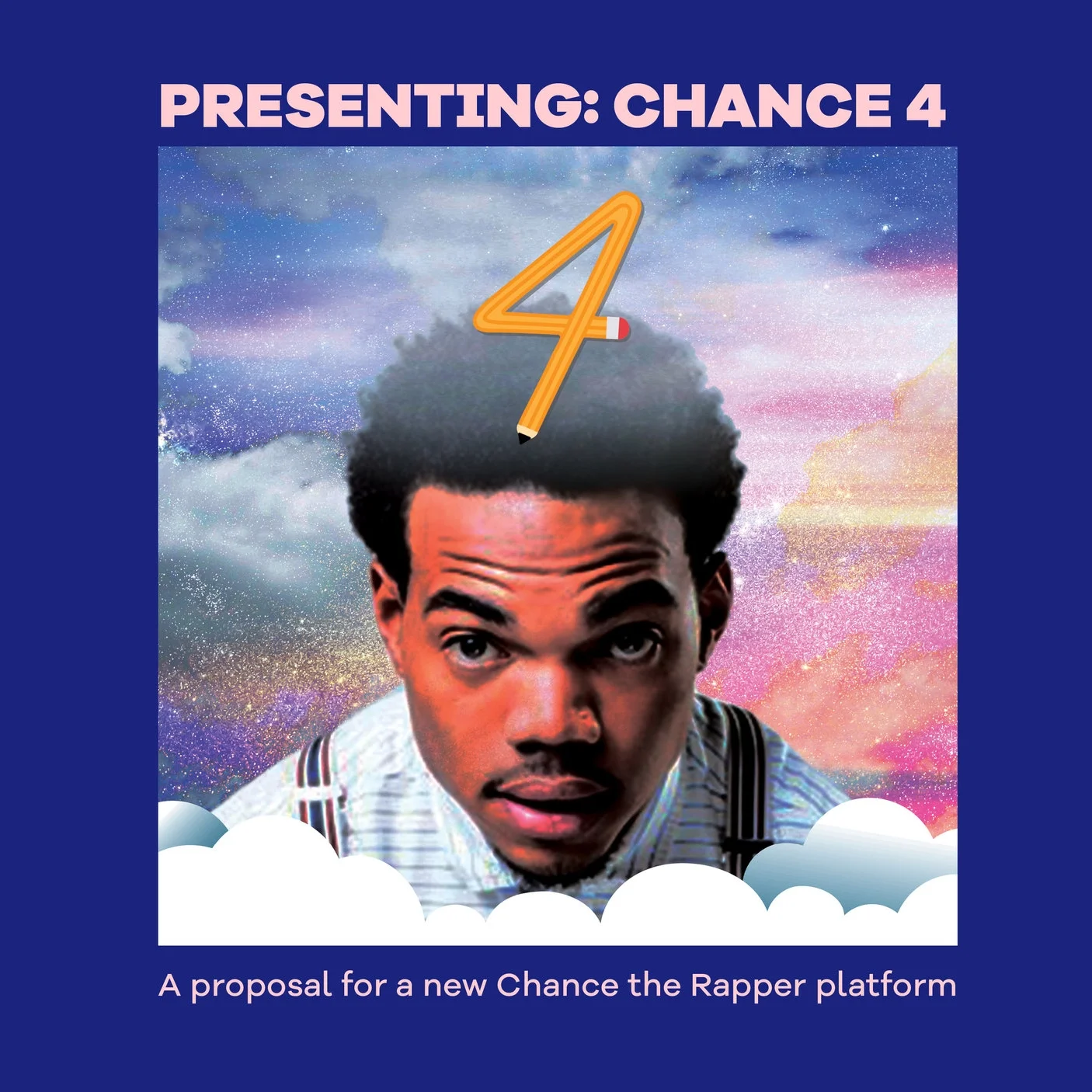 PRESENTING: CHANCE 4

4

A proposal for a new Chance the Rapper platform